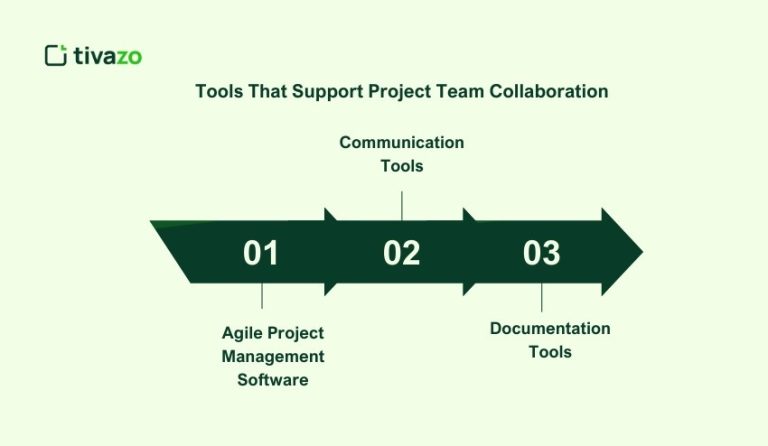 tivazo

Tools That Support Project Team Collaboration

Communication Tools

01

02

03

Agile Project Management Software

Documentation Tools